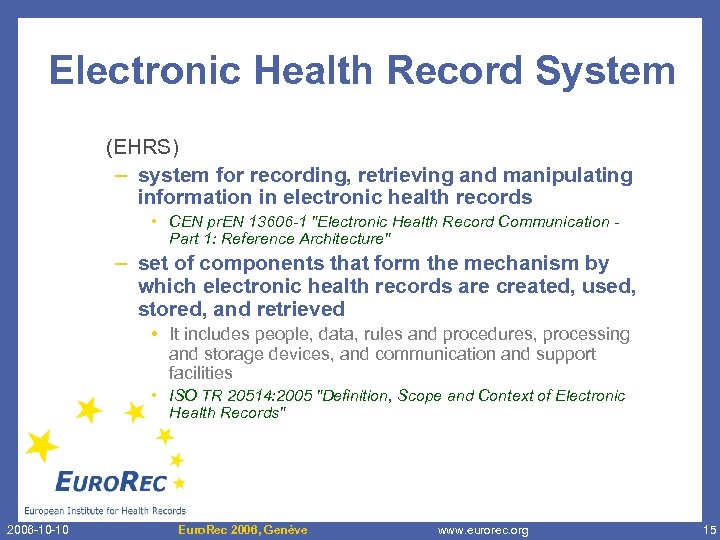 Electronic Health Record System

(EHRS)

– system for recording, retrieving and manipulating information in electronic health records

• CEN prEN 13606-1 "Electronic Health Record Communication - Part 1: Reference Architecture"

– set of components that form the mechanism by which electronic health records are created, used, stored, and retrieved

• It includes people, data, rules and procedures, processing and storage devices, and communication and support facilities

• ISO TR 20514:2005 "Definition, Scope and Context of Electronic Health Records"

EUROREC

European Institute for Health Records

2006-10-10 EuroRec 2006, Genève www.eurorec.org 15